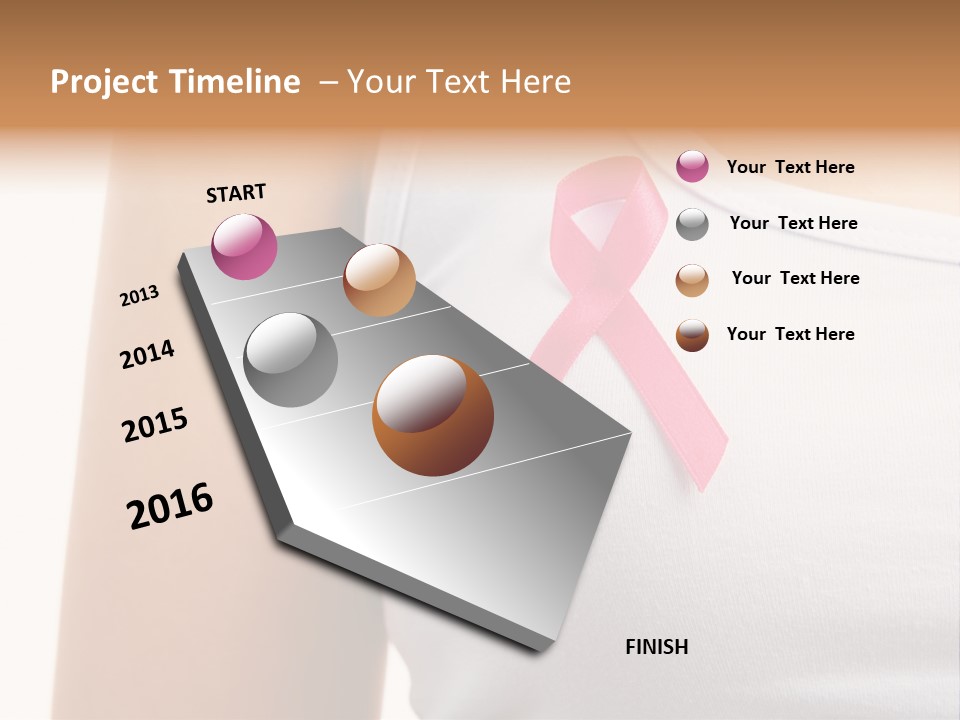 Project Timeline – Your Text Here

START

2013

2014

2015

2016

FINISH

Your Text Here

Your Text Here

Your Text Here

Your Text Here